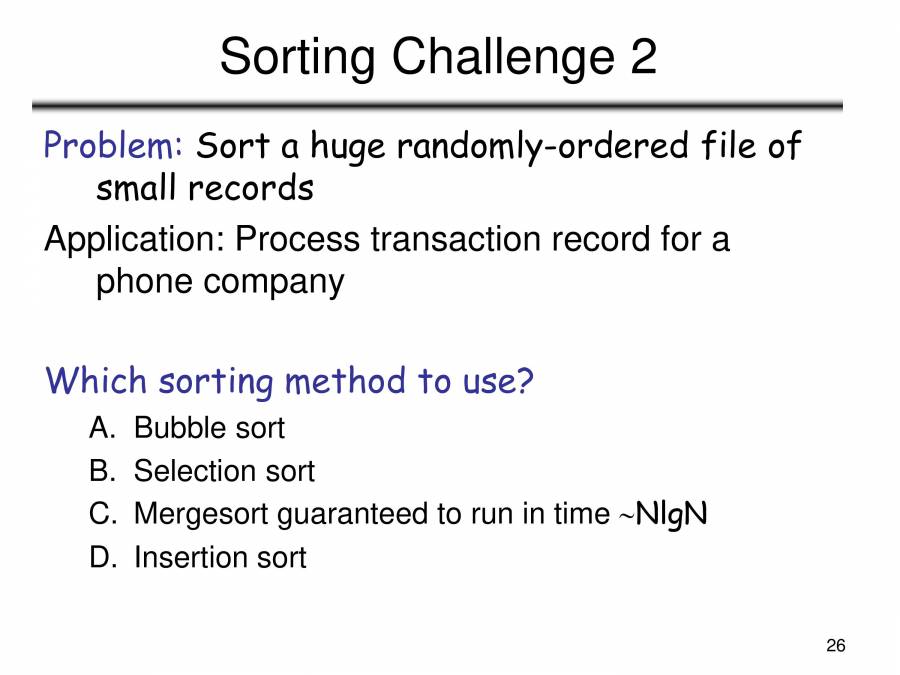 Sorting Challenge 2

Problem: Sort a huge randomly-ordered file of small records

Application: Process transaction record for a phone company

Which sorting method to use?

A. Bubble sort
B. Selection sort
C. Mergesort guaranteed to run in time ~NlgN
D. Insertion sort

26